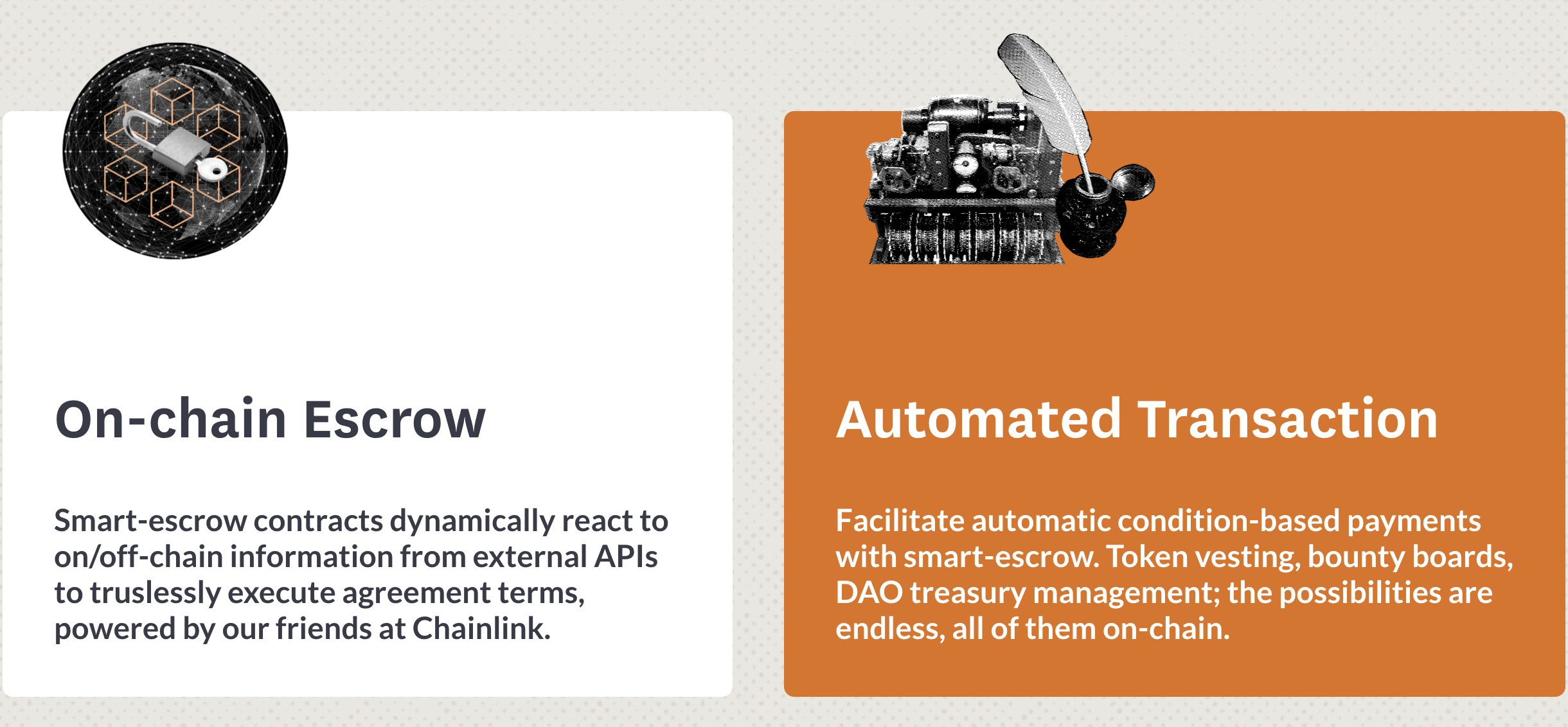 On-chain Escrow

Smart-escrow contracts dynamically react to on/off-chain information from external APIs to truslessly execute agreement terms, powered by our friends at Chainlink.

Automated Transaction

Facilitate automatic condition-based payments with smart-escrow. Token vesting, bounty boards, DAO treasury management; the possibilities are endless, all of them on-chain.